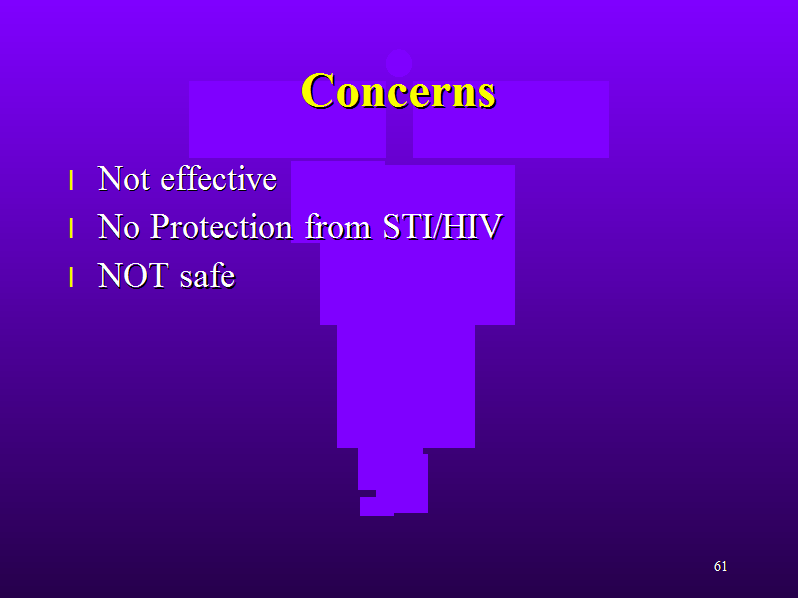 Concerns

l Not effective
l No Protection from STI/HIV
l NOT safe

61